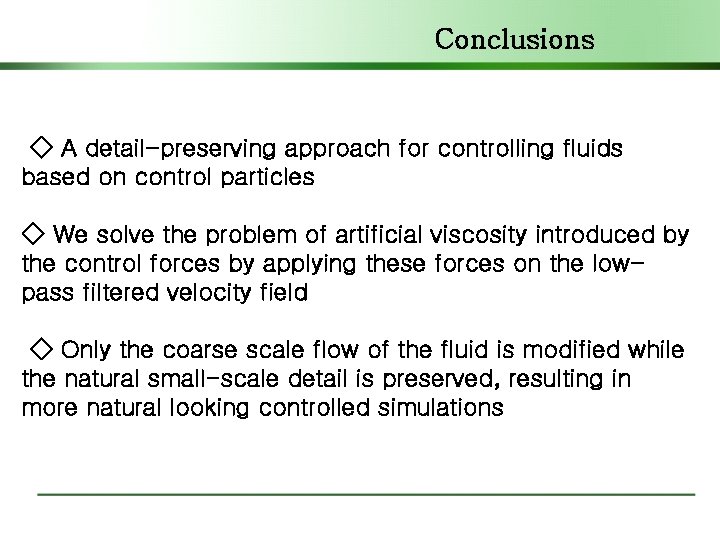 Conclusions

◇ A detail-preserving approach for controlling fluids based on control particles

◇ We solve the problem of artificial viscosity introduced by the control forces by applying these forces on the low-pass filtered velocity field

◇ Only the coarse scale flow of the fluid is modified while the natural small-scale detail is preserved, resulting in more natural looking controlled simulations